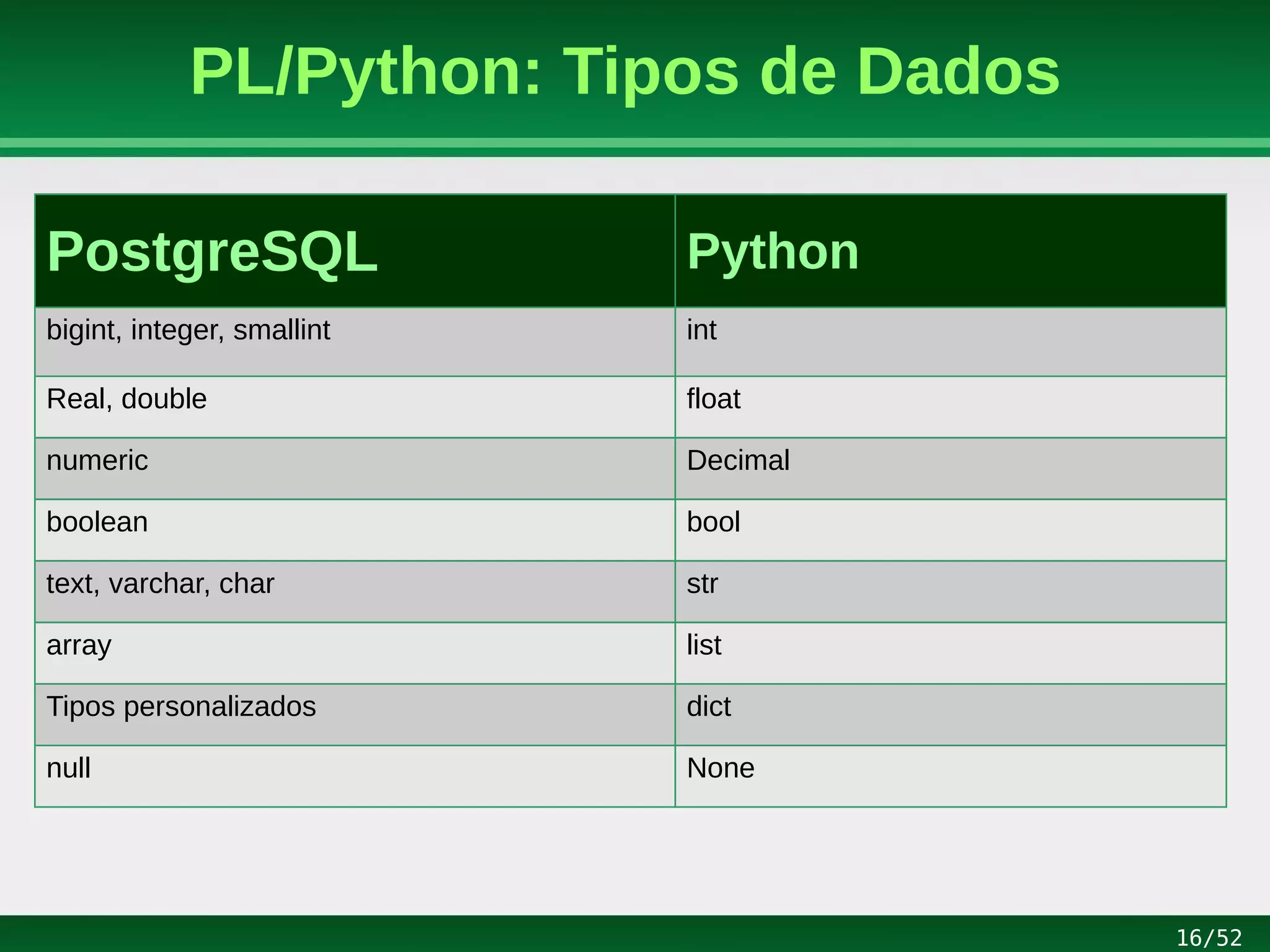 PL/Python: Tipos de Dados

| PostgreSQL | Python |
|---|---|
| bigint, integer, smallint | int |
| Real, double | float |
| numeric | Decimal |
| boolean | bool |
| text, varchar, char | str |
| array | list |
| Tipos personalizados | dict |
| null | None |

16/52